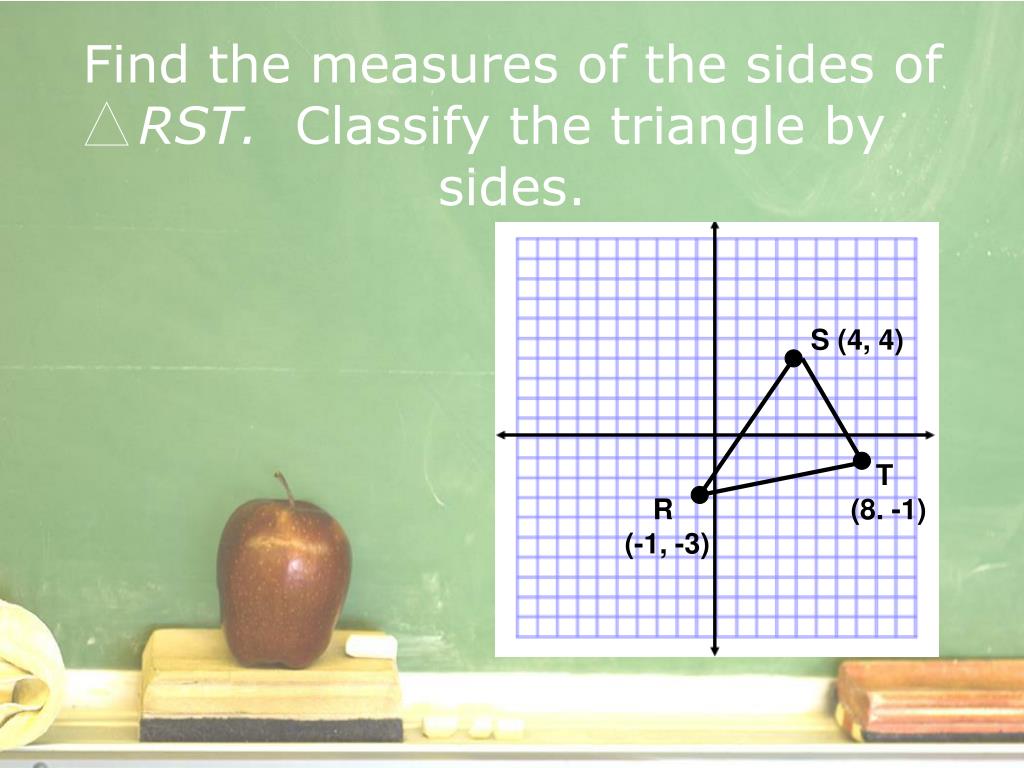 Find the measures of the sides of $\triangle RST$. Classify the triangle by sides.

S (4, 4)

T
(8. -1)

R
(-1, -3)